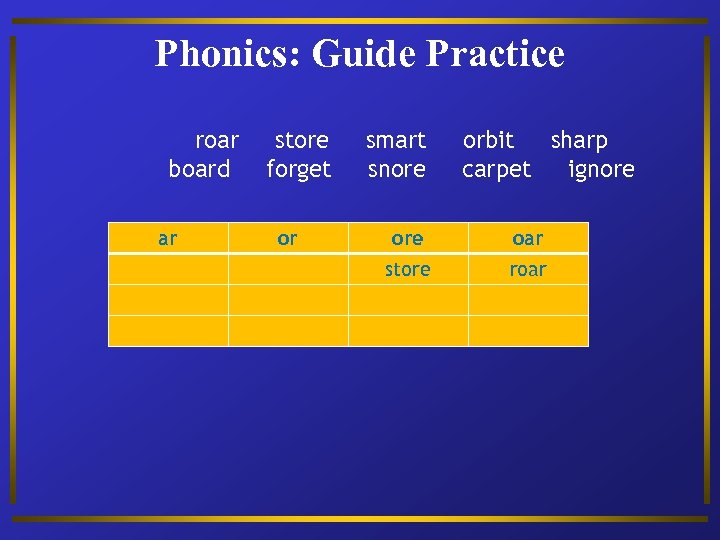 Phonics: Guide Practice

roar store smart orbit sharp
board forget snore carpet ignore

| ar | or | ore | oar |
|---|---|---|---|
| | | store | roar |
| | | | |
| | | | |